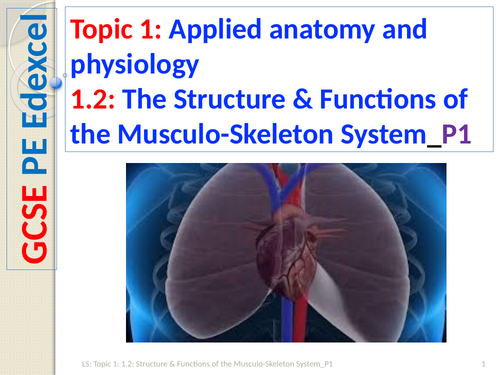 GCSE PE Edexcel

Topic 1: Applied anatomy and physiology
1.2: The Structure & Functions of the Musculo-Skeleton System_P1

LS: Topic 1: 1.2: Structure & Functions of the Musculo-Skeleton System_P1

1